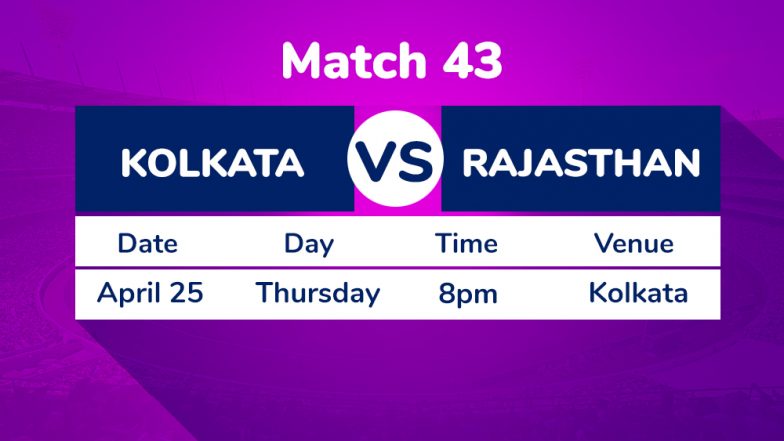 Match 43

KOLKATA VS RAJASTHAN

| Date | Day | Time | Venue |
|---|---|---|---|
| April 25 | Thursday | 8pm | Kolkata |